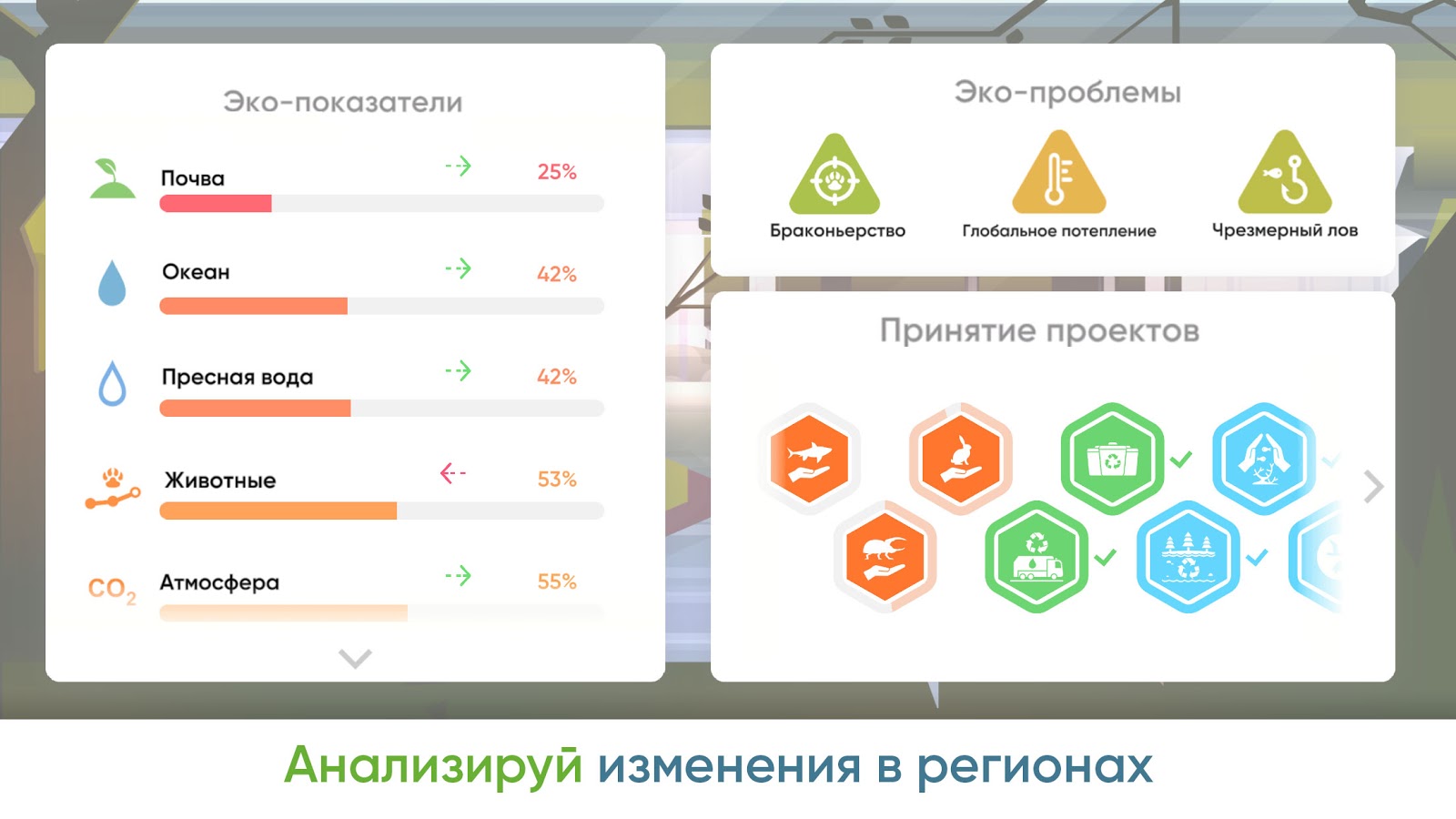 Эко-показатели

Почва 25%

Океан 42%

Пресная вода 42%

Животные 53%

$CO_2$ Атмосфера 55%

Эко-проблемы

Браконьерство

Глобальное потепление

Чрезмерный лов

Принятие проектов

Анализируй изменения в регионах